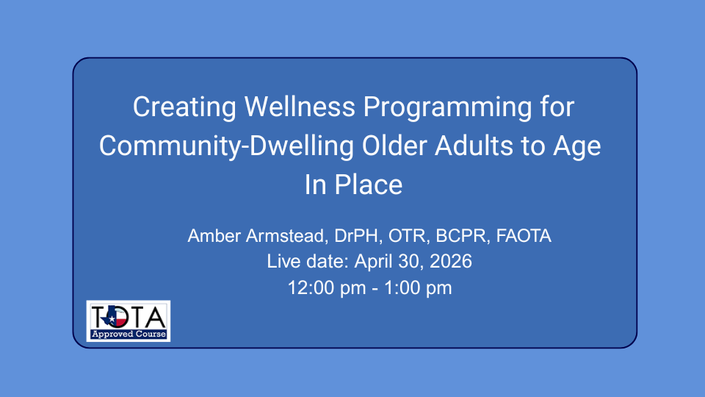 Creating Wellness Programming for Community-Dwelling Older Adults to Age In Place

Amber Armstead, DrPH, OTR, BCPR, FAOTA
Live date: April 30, 2026
12:00 pm - 1:00 pm

TOTA
Approved Course